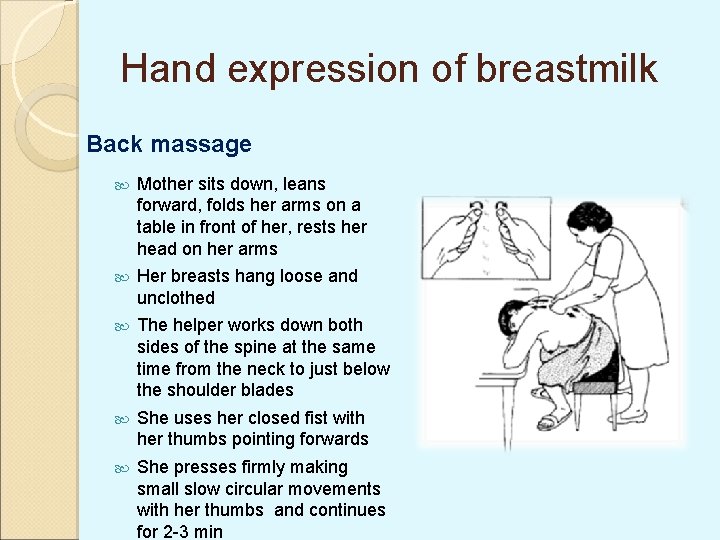 Hand expression of breastmilk

Back massage

Mother sits down, leans forward, folds her arms on a table in front of her, rests her head on her arms

Her breasts hang loose and unclothed

The helper works down both sides of the spine at the same time from the neck to just below the shoulder blades

She uses her closed fist with her thumbs pointing forwards

She presses firmly making small slow circular movements with her thumbs and continues for 2-3 min